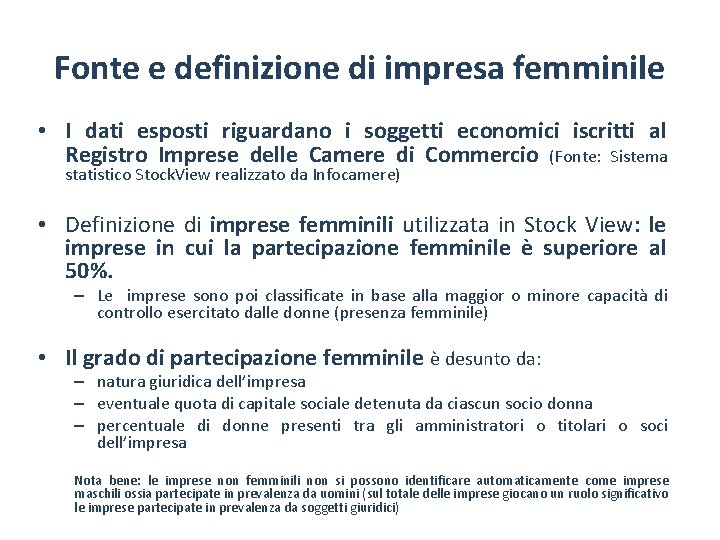 Fonte e definizione di impresa femminile

• I dati esposti riguardano i soggetti economici iscritti al Registro Imprese delle Camere di Commercio (Fonte: Sistema statistico StockView realizzato da Infocamere)

• Definizione di imprese femminili utilizzata in Stock View: le imprese in cui la partecipazione femminile è superiore al 50%.
– Le imprese sono poi classificate in base alla maggior o minore capacità di controllo esercitato dalle donne (presenza femminile)

• Il grado di partecipazione femminile è desunto da:
– natura giuridica dell'impresa
– eventuale quota di capitale sociale detenuta da ciascun socio donna
– percentuale di donne presenti tra gli amministratori o titolari o soci dell'impresa

Nota bene: le imprese non femminili non si possono identificare automaticamente come imprese maschili ossia partecipate in prevalenza da uomini (sul totale delle imprese giocano un ruolo significativo le imprese partecipate in prevalenza da soggetti giuridici)